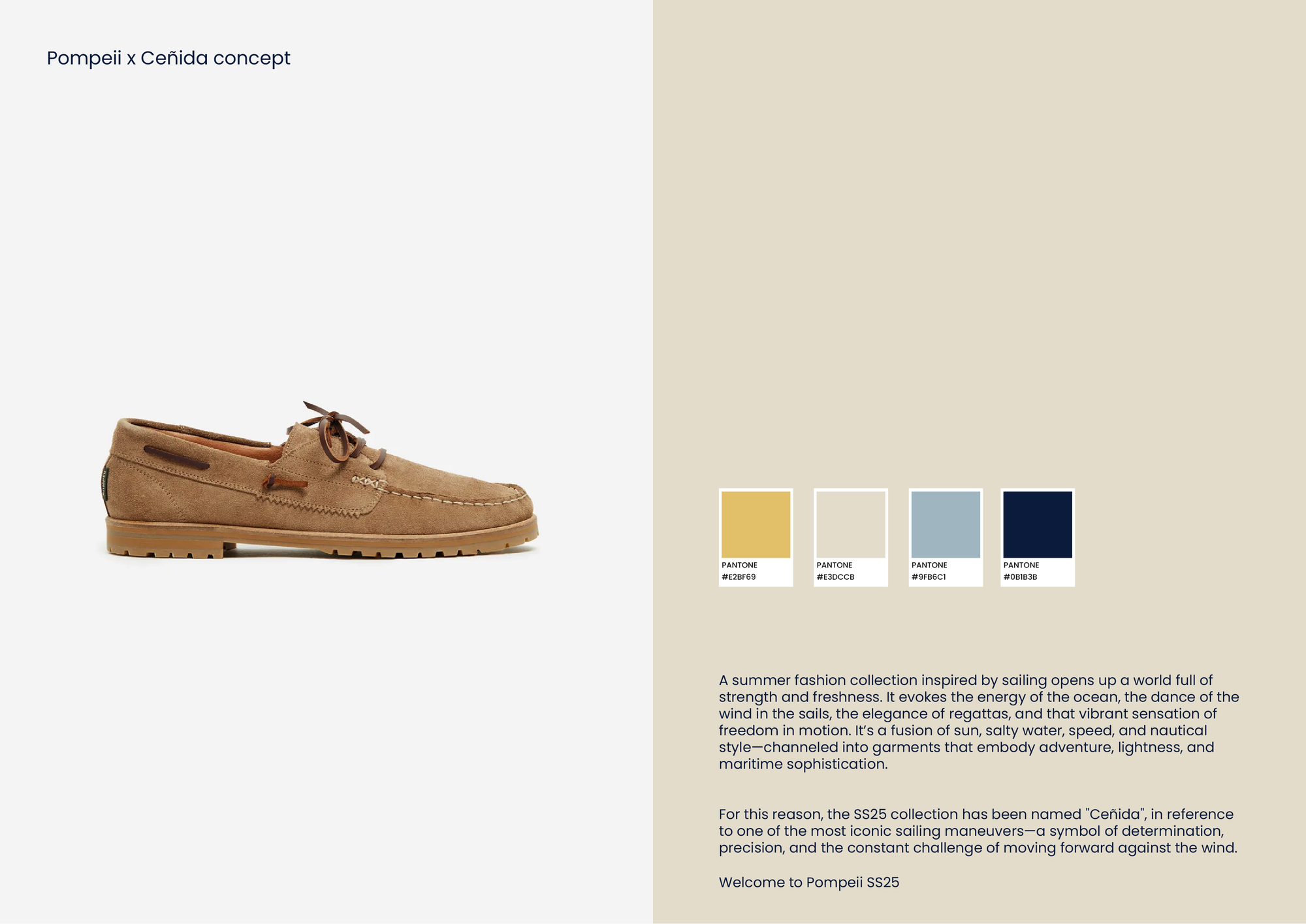 Pompeii x Ceñida concept

PANTONE
#E2BF69

PANTONE
#E3DCCB

PANTONE
#9FB6C1

PANTONE
#0B1B3B

A summer fashion collection inspired by sailing opens up a world full of strength and freshness. It evokes the energy of the ocean, the dance of the wind in the sails, the elegance of regattas, and that vibrant sensation of freedom in motion. It's a fusion of sun, salty water, speed, and nautical style—channeled into garments that embody adventure, lightness, and maritime sophistication.

For this reason, the SS25 collection has been named "Ceñida", in reference to one of the most iconic sailing maneuvers—a symbol of determination, precision, and the constant challenge of moving forward against the wind.

Welcome to Pompeii SS25